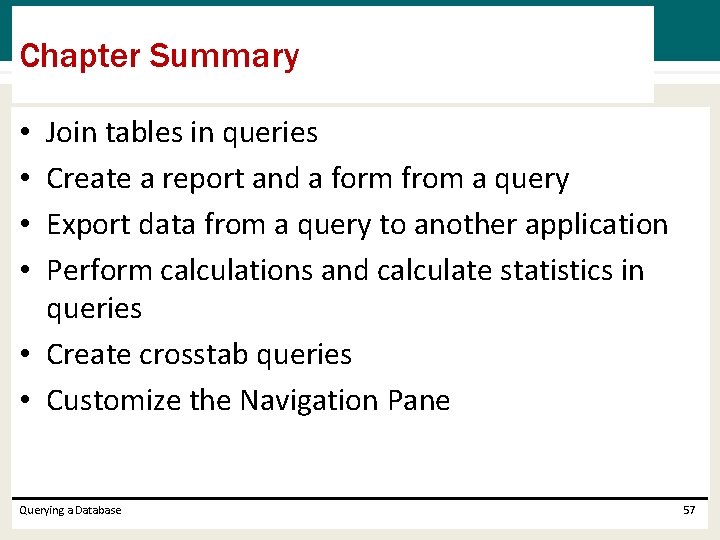 Chapter Summary

• Join tables in queries
• Create a report and a form from a query
• Export data from a query to another application
• Perform calculations and calculate statistics in queries
• Create crosstab queries
• Customize the Navigation Pane

Querying a Database

57